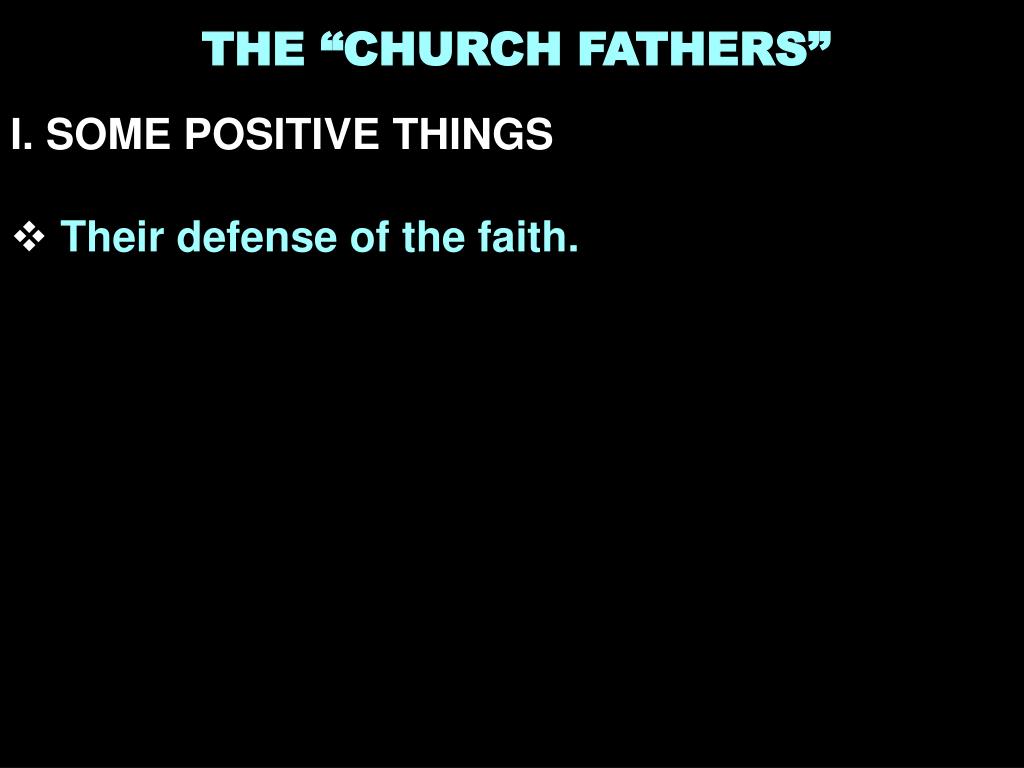 THE “CHURCH FATHERS”

I. SOME POSITIVE THINGS

❖ Their defense of the faith.